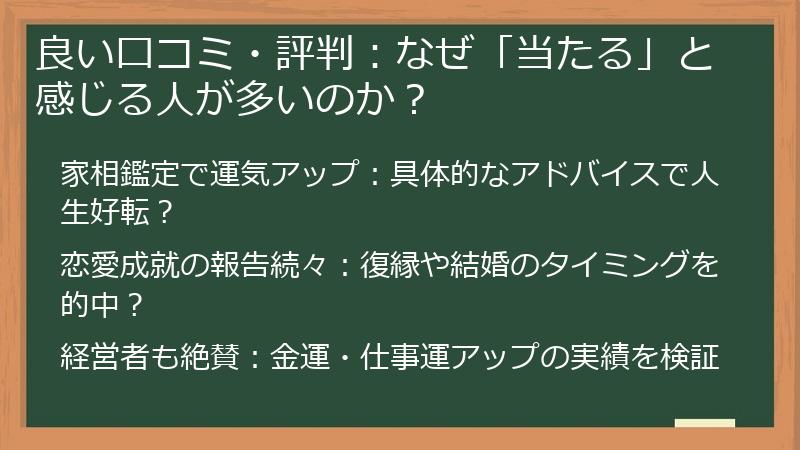 良い口コミ・評判：なぜ「当たる」と感じる人が多いのか？

家相鑑定で運気アップ：具体的なアドバイスで人生好転？

恋愛成就の報告続々：復縁や結婚のタイミングを的中？

経営者も絶賛：金運・仕事運アップの実績を検証